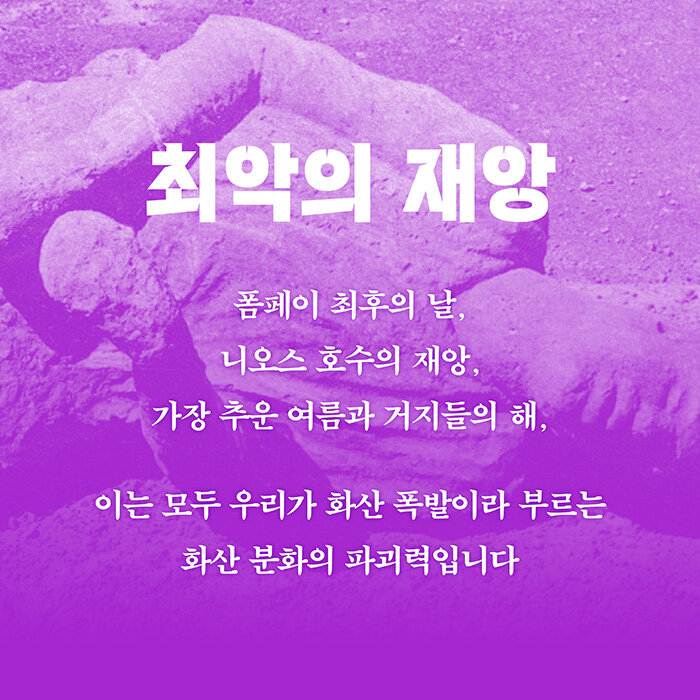 최악의 재앙

폼페이 최후의 날,
니오스 호수의 재앙,
가장 추운 여름과 거지들의 해,

이는 모두 우리가 화산 폭발이라 부르는
화산 분화의 파괴력입니다